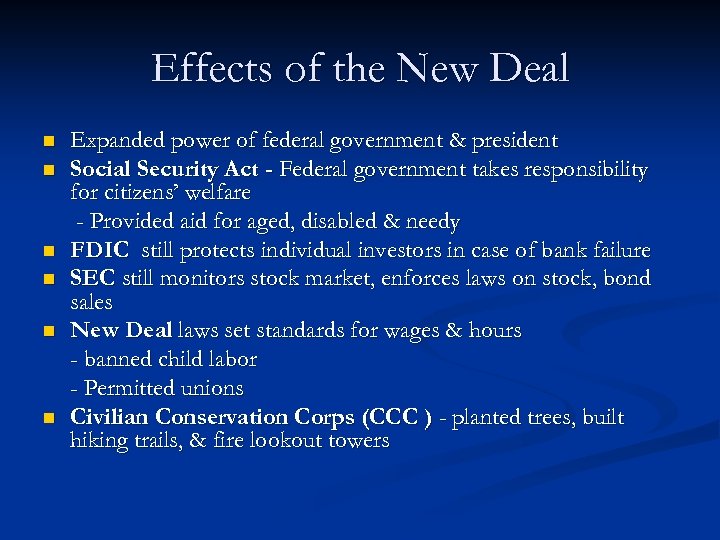 Effects of the New Deal

- Expanded power of federal government & president
- Social Security Act - Federal government takes responsibility for citizens' welfare
  - Provided aid for aged, disabled & needy
- FDIC still protects individual investors in case of bank failure
- SEC still monitors stock market, enforces laws on stock, bond sales
- New Deal laws set standards for wages & hours
  - banned child labor
  - Permitted unions
- Civilian Conservation Corps (CCC ) - planted trees, built hiking trails, & fire lookout towers